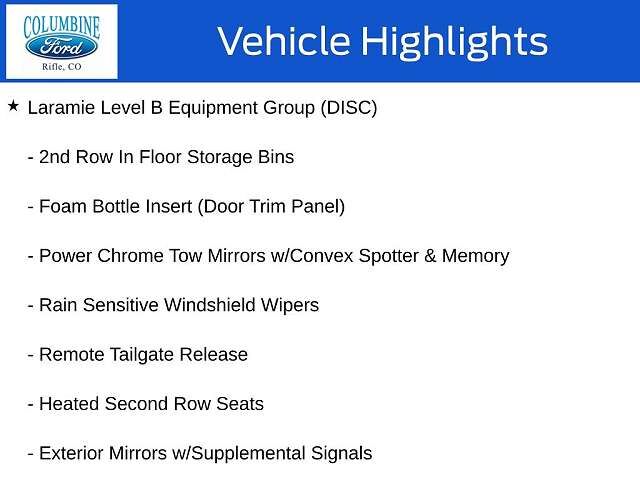 COLUMBINE
Ford
Rifle, CO

Vehicle Highlights

★ Laramie Level B Equipment Group (DISC)

- 2nd Row In Floor Storage Bins

- Foam Bottle Insert (Door Trim Panel)

- Power Chrome Tow Mirrors w/Convex Spotter & Memory

- Rain Sensitive Windshield Wipers

- Remote Tailgate Release

- Heated Second Row Seats

- Exterior Mirrors w/Supplemental Signals